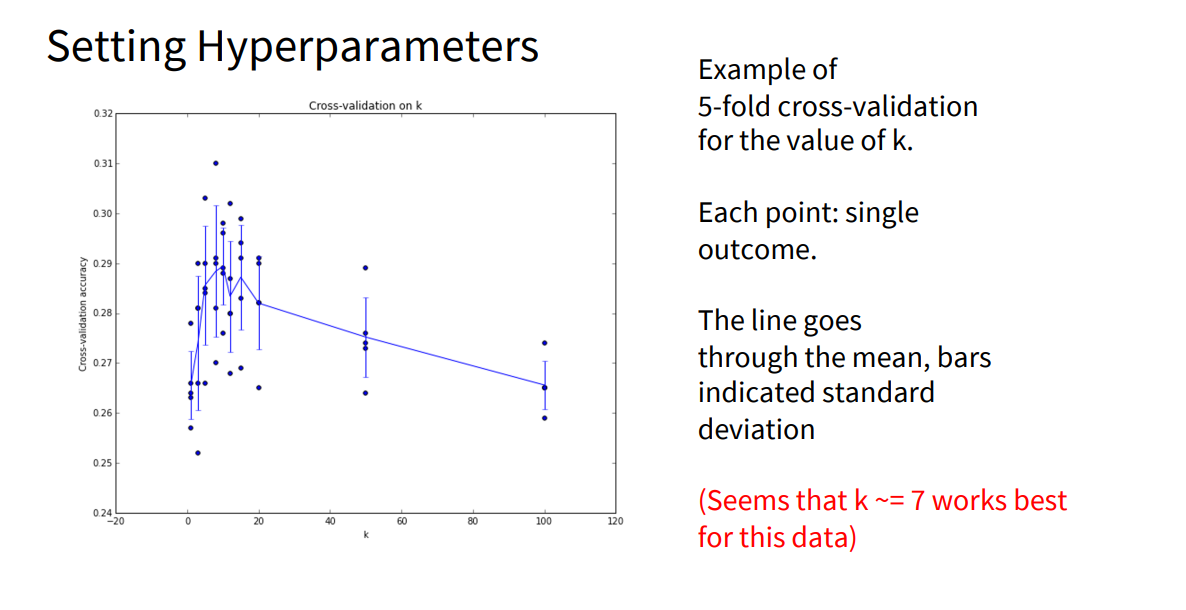 Setting Hyperparameters

Cross-validation on k

Cross-validation accuracy

0.32
0.31
0.30
0.29
0.28
0.27
0.26
0.25
0.24

−20
0
20
40
60
80
100
120

k

Example of
5-fold cross-validation
for the value of k.

Each point: single
outcome.

The line goes
through the mean, bars
indicated standard
deviation

(Seems that k ~= 7 works best
for this data)